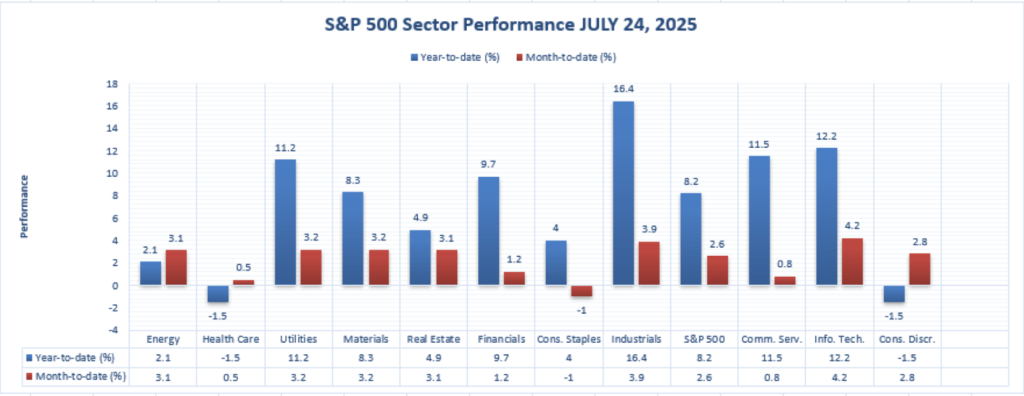 S&P 500 Sector Performance JULY 24, 2025

Year-to-date (%) Month-to-date (%)

Performance

18
16
14
12
10
8
6
4
2
0
-2
-4

2.1 3.1
-1.5 0.5
11.2 3.2
8.3 3.2
4.9 3.1
9.7 1.2
4 -1
16.4 3.9
8.2 2.6
11.5 0.8
12.2 4.2
-1.5 2.8

| | Energy | Health Care | Utilities | Materials | Real Estate | Financials | Cons. Staples | Industrials | S&P 500 | Comm. Serv. | Info. Tech. | Cons. Discr. |
|---|---|---|---|---|---|---|---|---|---|---|---|---|
| Year-to-date (%) | 2.1 | -1.5 | 11.2 | 8.3 | 4.9 | 9.7 | 4 | 16.4 | 8.2 | 11.5 | 12.2 | -1.5 |
| Month-to-date (%) | 3.1 | 0.5 | 3.2 | 3.2 | 3.1 | 1.2 | -1 | 3.9 | 2.6 | 0.8 | 4.2 | 2.8 |